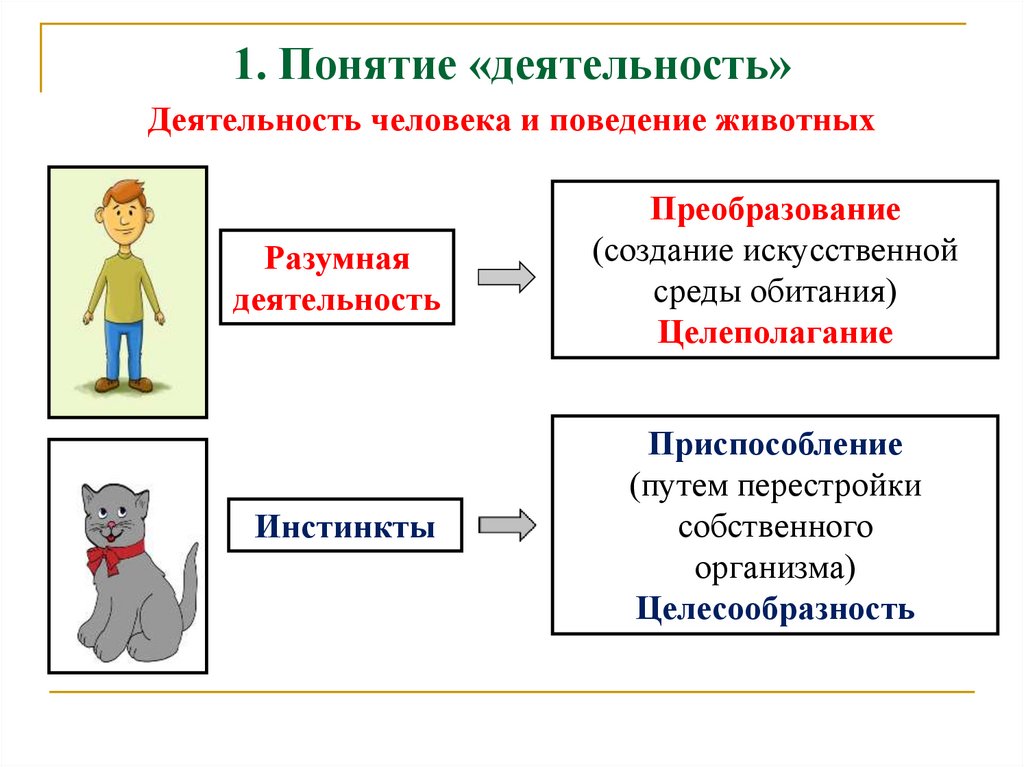 1. Понятие «деятельность»

Деятельность человека и поведение животных

Разумная деятельность

Преобразование (создание искусственной среды обитания) Целеполагание

Инстинкты

Приспособление (путем перестройки собственного организма) Целесообразность